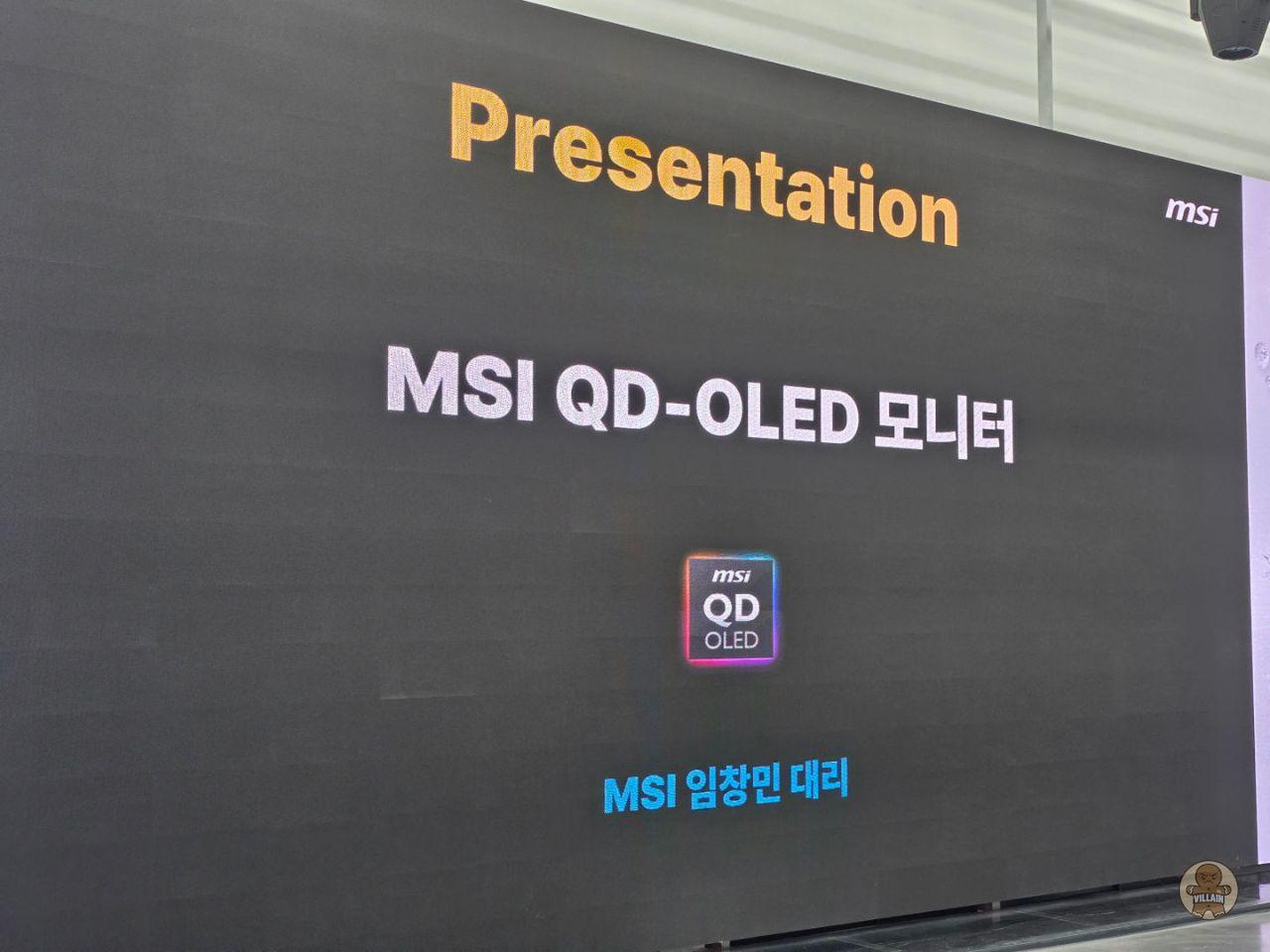 Presentation

msi

MSI QD-OLED 모니터

msi
QD
OLED

MSI 임창민 대리

VILLAIN